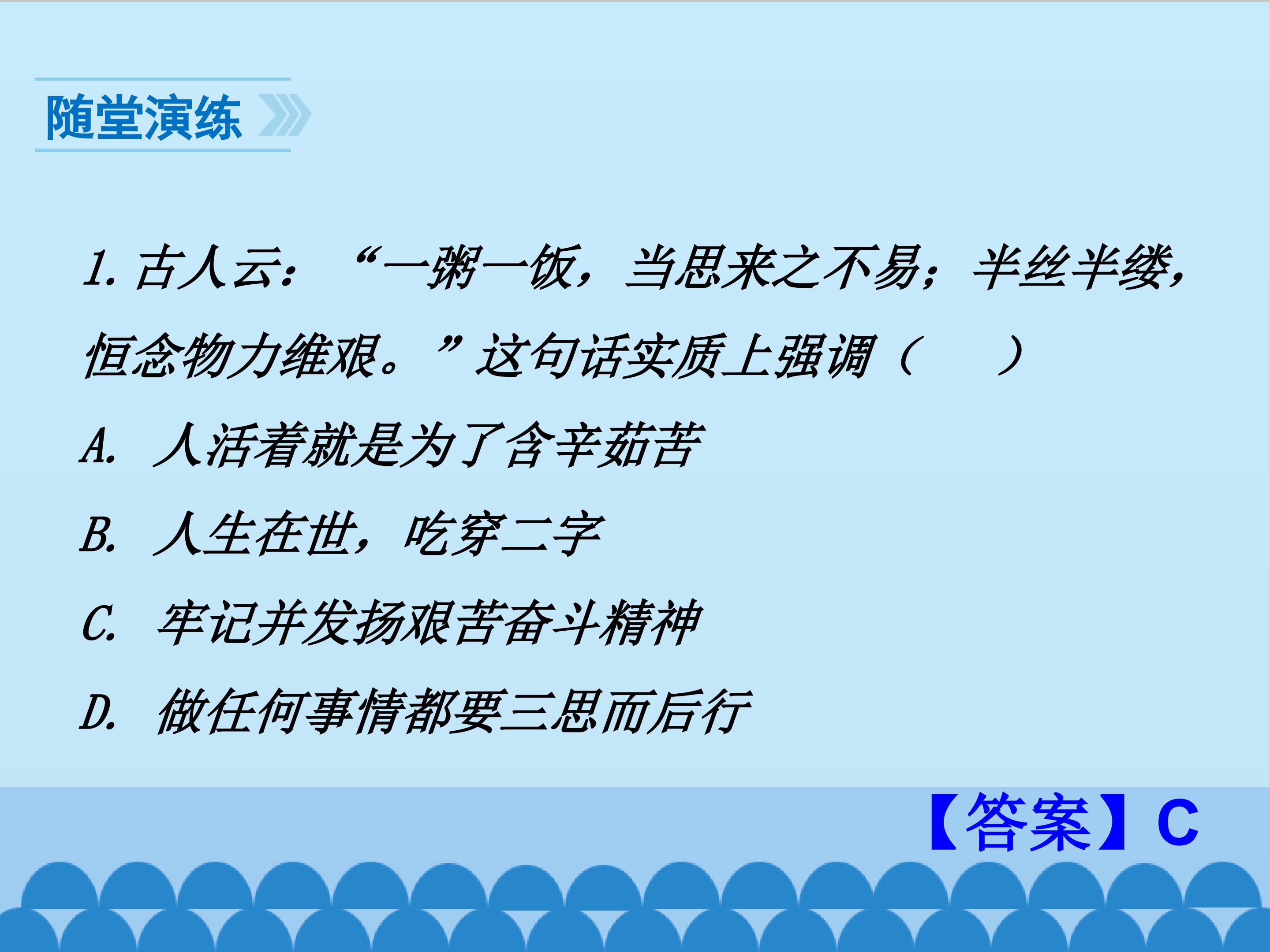 随堂演练

1. 古人云：“一粥一饭，当思来之不易；半丝半缕，恒念物力维艰。”这句话实质上强调（ ）

A. 人活着就是为了含辛茹苦

B. 人生在世，吃穿二字

C. 牢记并发扬艰苦奋斗精神

D. 做任何事情都要三思而后行

【答案】C